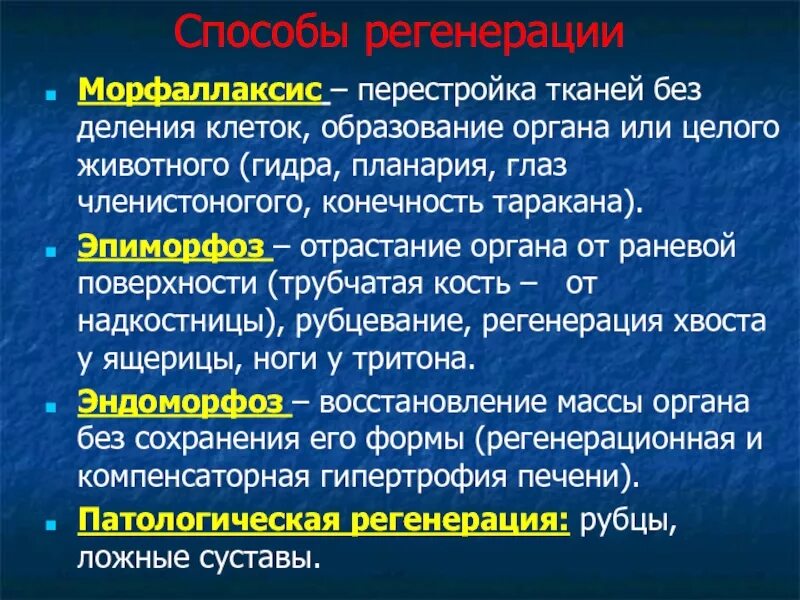 Способы регенерации

Морфаллаксис – перестройка тканей без деления клеток, образование органа или целого животного (гидра, планария, глаз членистоногого, конечность таракана).

Эпиморфоз – отрастание органа от раневой поверхности (трубчатая кость – от надкостницы), рубцевание, регенерация хвоста у ящерицы, ноги у тритона.

Эндоморфоз – восстановление массы органа без сохранения его формы (регенерационная и компенсаторная гипертрофия печени).

Патологическая регенерация: рубцы, ложные суставы.